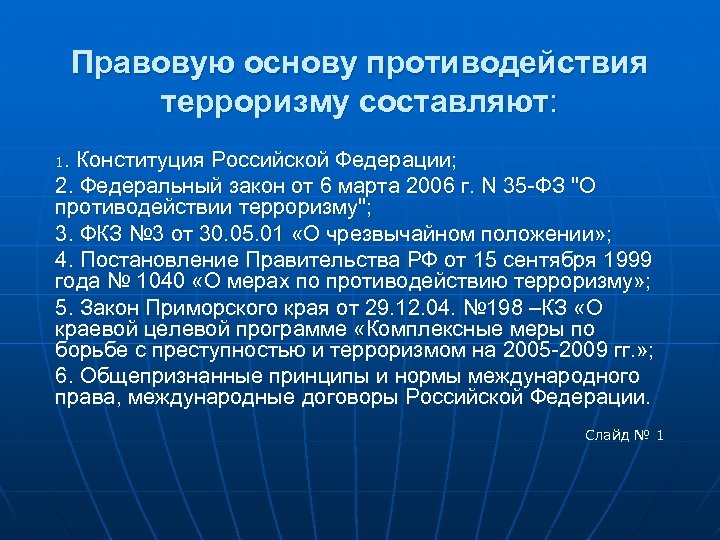 Правовую основу противодействия терроризму составляют:

1. Конституция Российской Федерации;

2. Федеральный закон от 6 марта 2006 г. N 35-ФЗ "О противодействии терроризму";

3. ФКЗ №3 от 30.05.01 «О чрезвычайном положении»;

4. Постановление Правительства РФ от 15 сентября 1999 года № 1040 «О мерах по противодействию терроризму»;

5. Закон Приморского края от 29.12.04. №198 –КЗ «О краевой целевой программе «Комплексные меры по борьбе с преступностью и терроризмом на 2005-2009 гг.»;

6. Общепризнанные принципы и нормы международного права, международные договоры Российской Федерации.

Слайд № 1